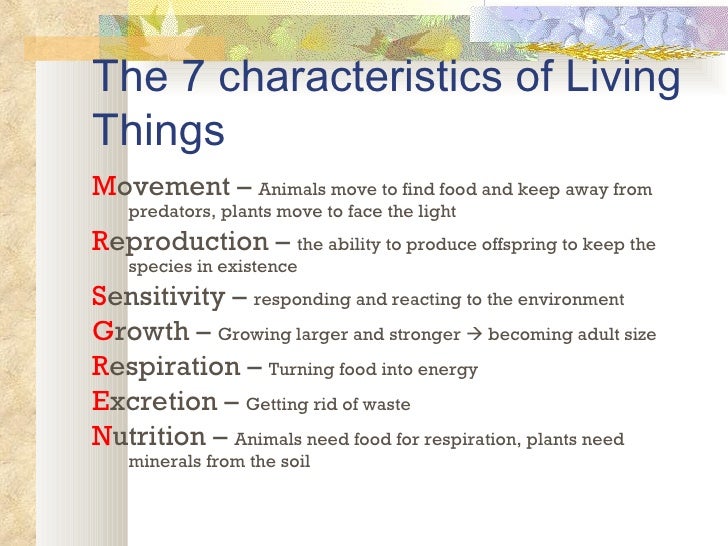 The 7 characteristics of Living Things

Movement – Animals move to find food and keep away from predators, plants move to face the light

Reproduction – the ability to produce offspring to keep the species in existence

Sensitivity – responding and reacting to the environment

Growth – Growing larger and stronger → becoming adult size

Respiration – Turning food into energy

Excretion – Getting rid of waste

Nutrition – Animals need food for respiration, plants need minerals from the soil